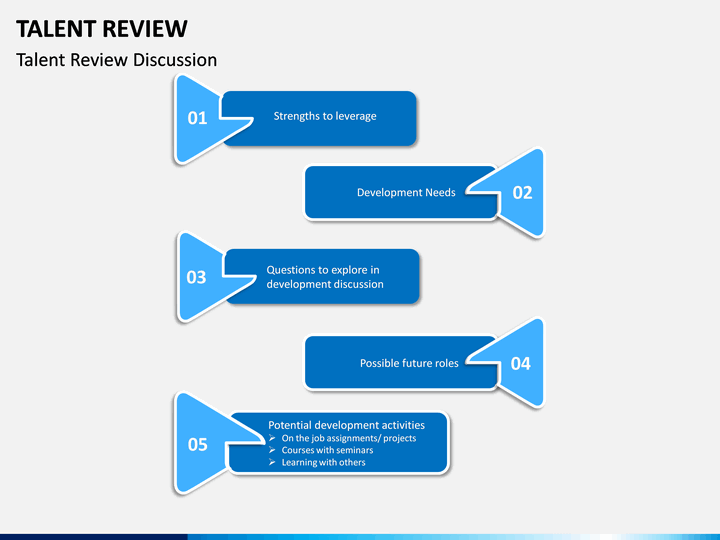 TALENT REVIEW

Talent Review Discussion

01
Strengths to leverage

Development Needs
02

03
Questions to explore in development discussion

Possible future roles
04

05
Potential development activities
➢ On the job assignments/ projects
➢ Courses with seminars
➢ Learning with others